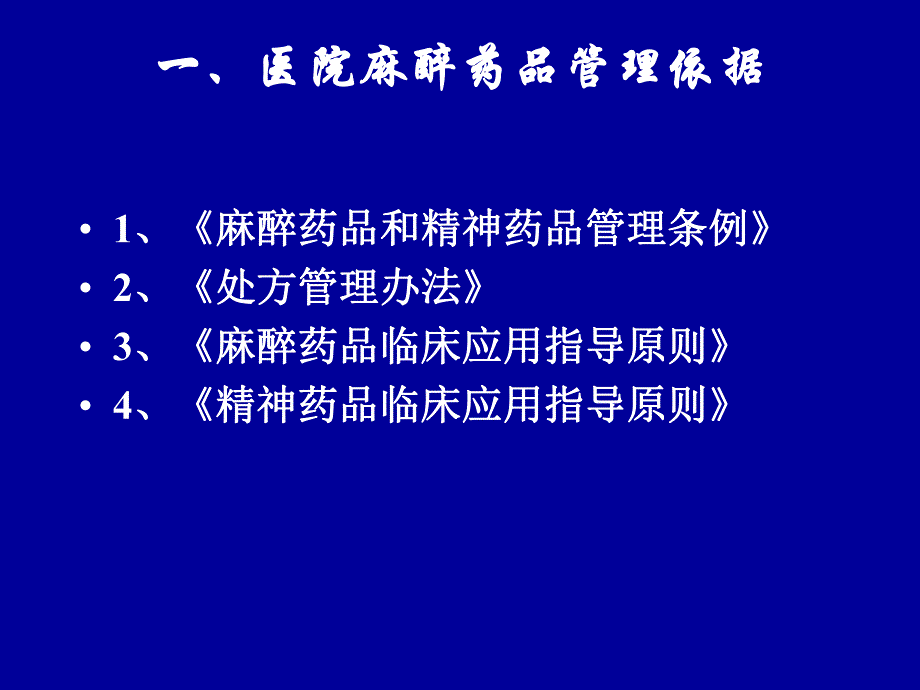 一、医院麻醉药品管理依据

• 1、《麻醉药品和精神药品管理条例》
• 2、《处方管理办法》
• 3、《麻醉药品临床应用指导原则》
• 4、《精神药品临床应用指导原则》